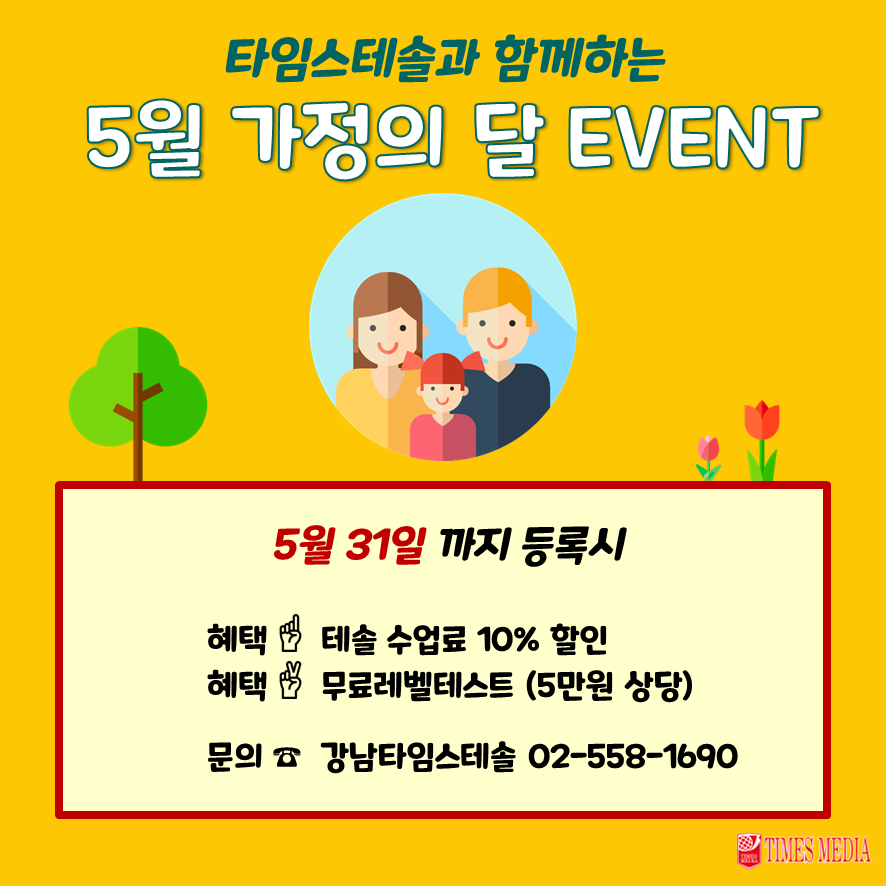 타임스테솔과 함께하는

5월 가정의 달 EVENT

5월 31일 까지 등록시

혜택 ☝ 테솔 수업료 10% 할인
혜택 ✌ 무료레벨테스트 (5만원 상당)

문의 ☎ 강남타임스테솔 02-558-1690

TIMES MEDIA